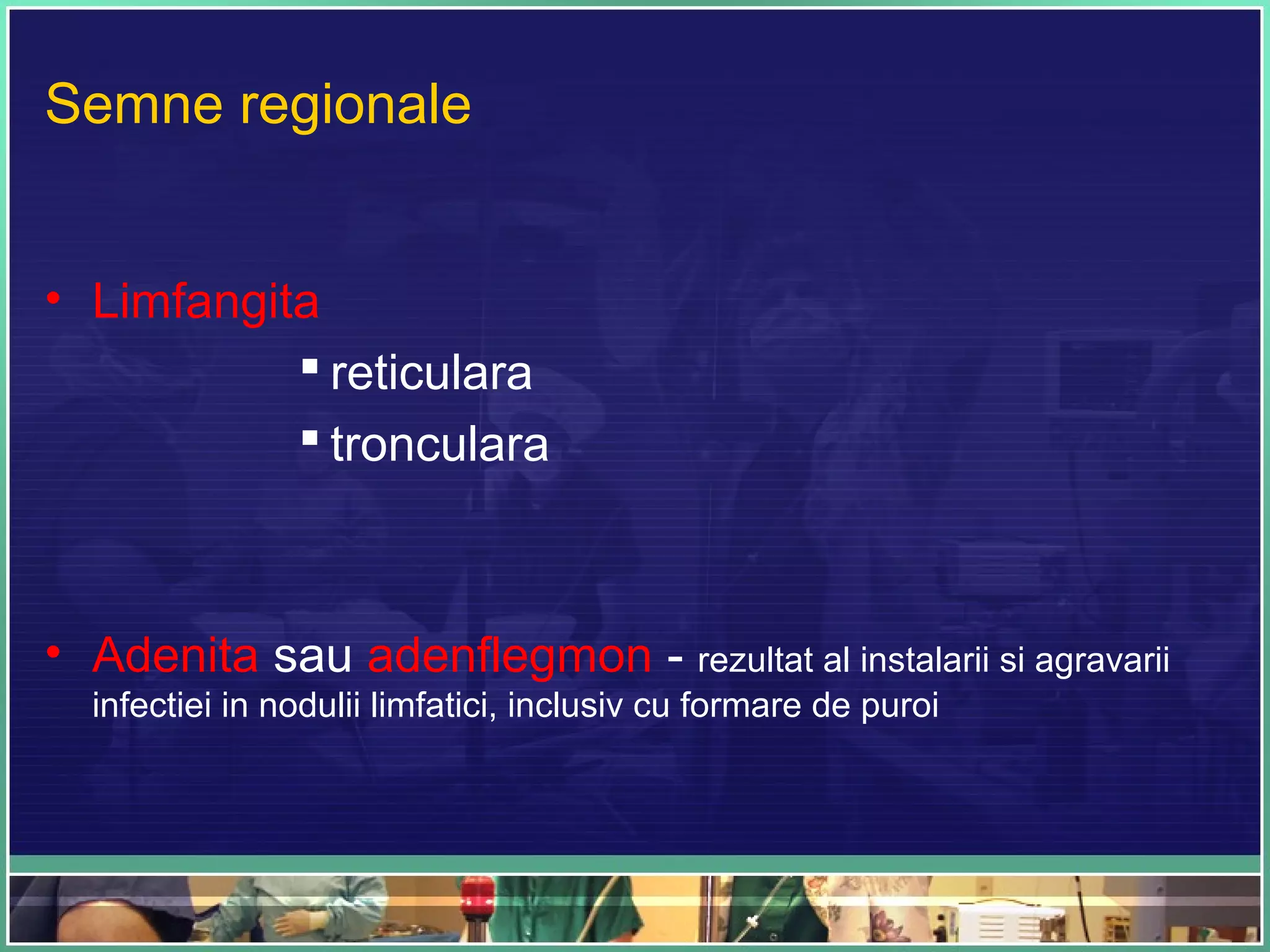 Semne regionale

• Limfangita
▪ reticulara
▪ tronculara

• Adenita sau adenflegmon - rezultat al instalarii si agravarii infectiei in nodulii limfatici, inclusiv cu formare de puroi